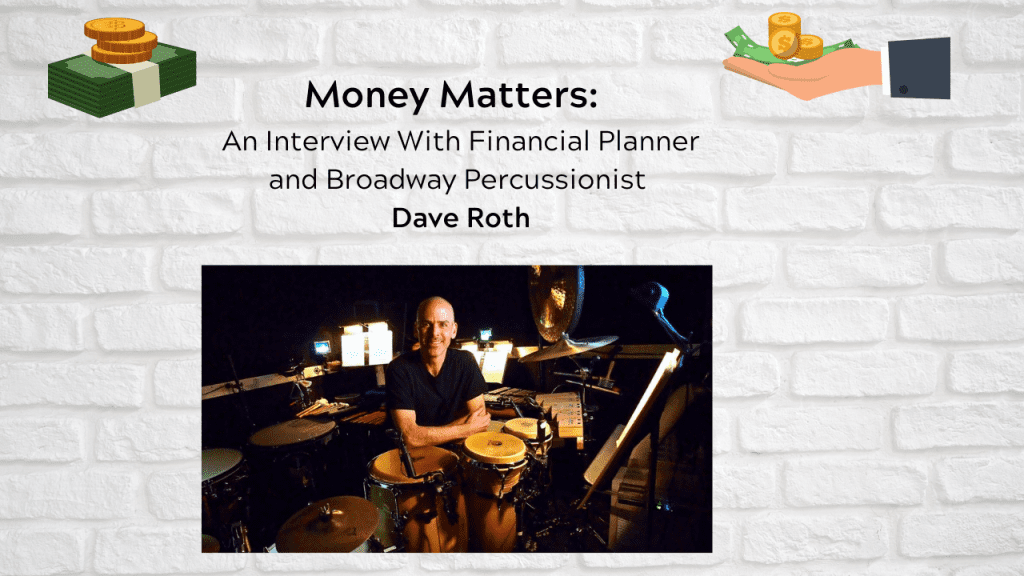 Money Matters:
An Interview With Financial Planner and Broadway Percussionist
Dave Roth